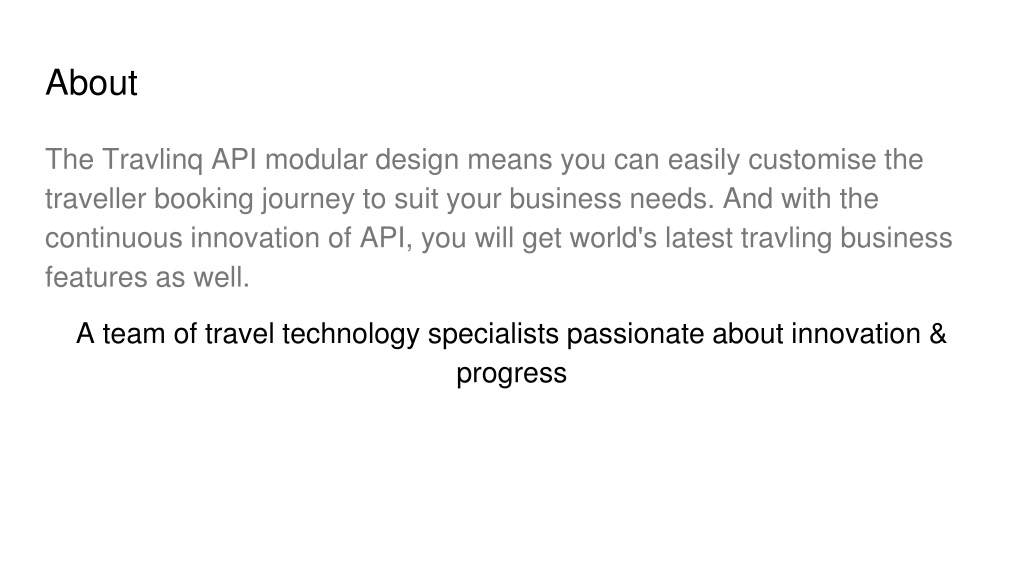 About

The Travlinq API modular design means you can easily customise the traveller booking journey to suit your business needs. And with the continuous innovation of API, you will get world's latest travling business features as well.

A team of travel technology specialists passionate about innovation & progress